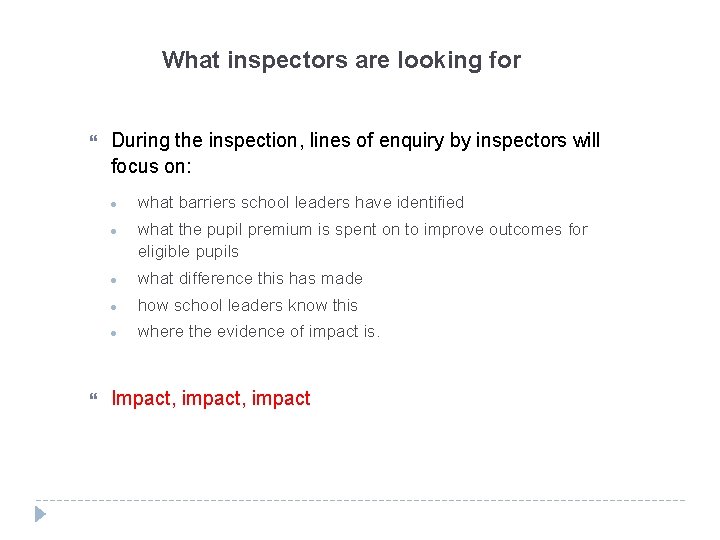 What inspectors are looking for

During the inspection, lines of enquiry by inspectors will focus on:

- what barriers school leaders have identified
- what the pupil premium is spent on to improve outcomes for eligible pupils
- what difference this has made
- how school leaders know this
- where the evidence of impact is.

Impact, impact, impact